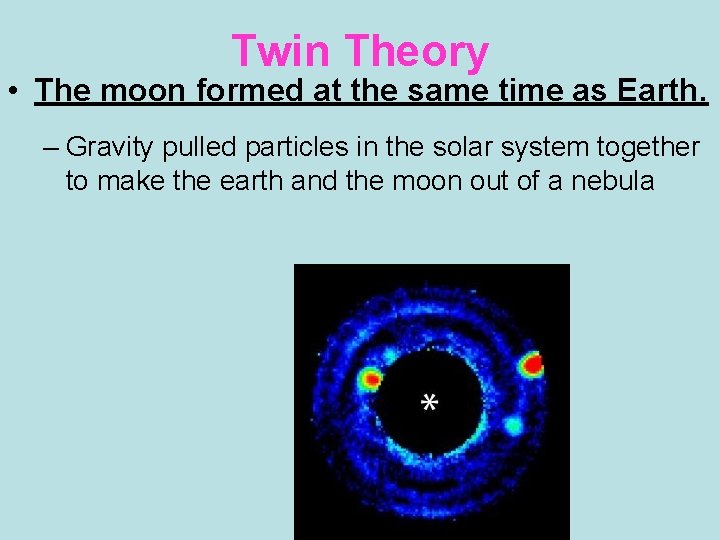 Twin Theory

• The moon formed at the same time as Earth.

– Gravity pulled particles in the solar system together to make the earth and the moon out of a nebula

*